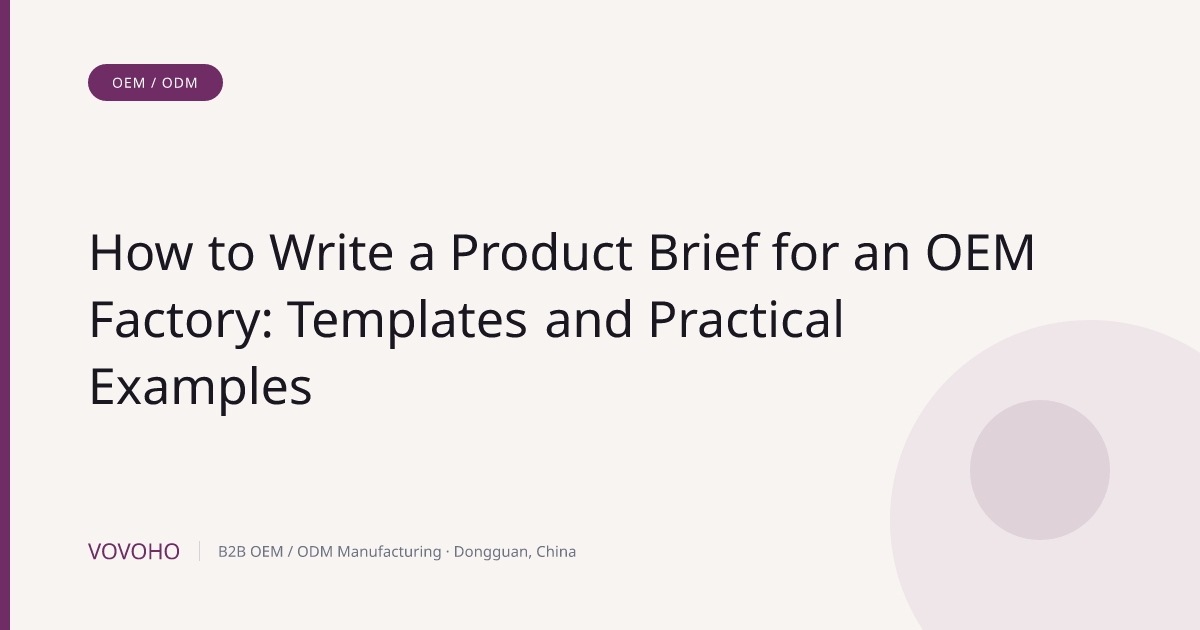 OEM / ODM

How to Write a Product Brief for an OEM Factory: Templates and Practical Examples

VOVOHO

B2B OEM / ODM Manufacturing · Dongguan, China